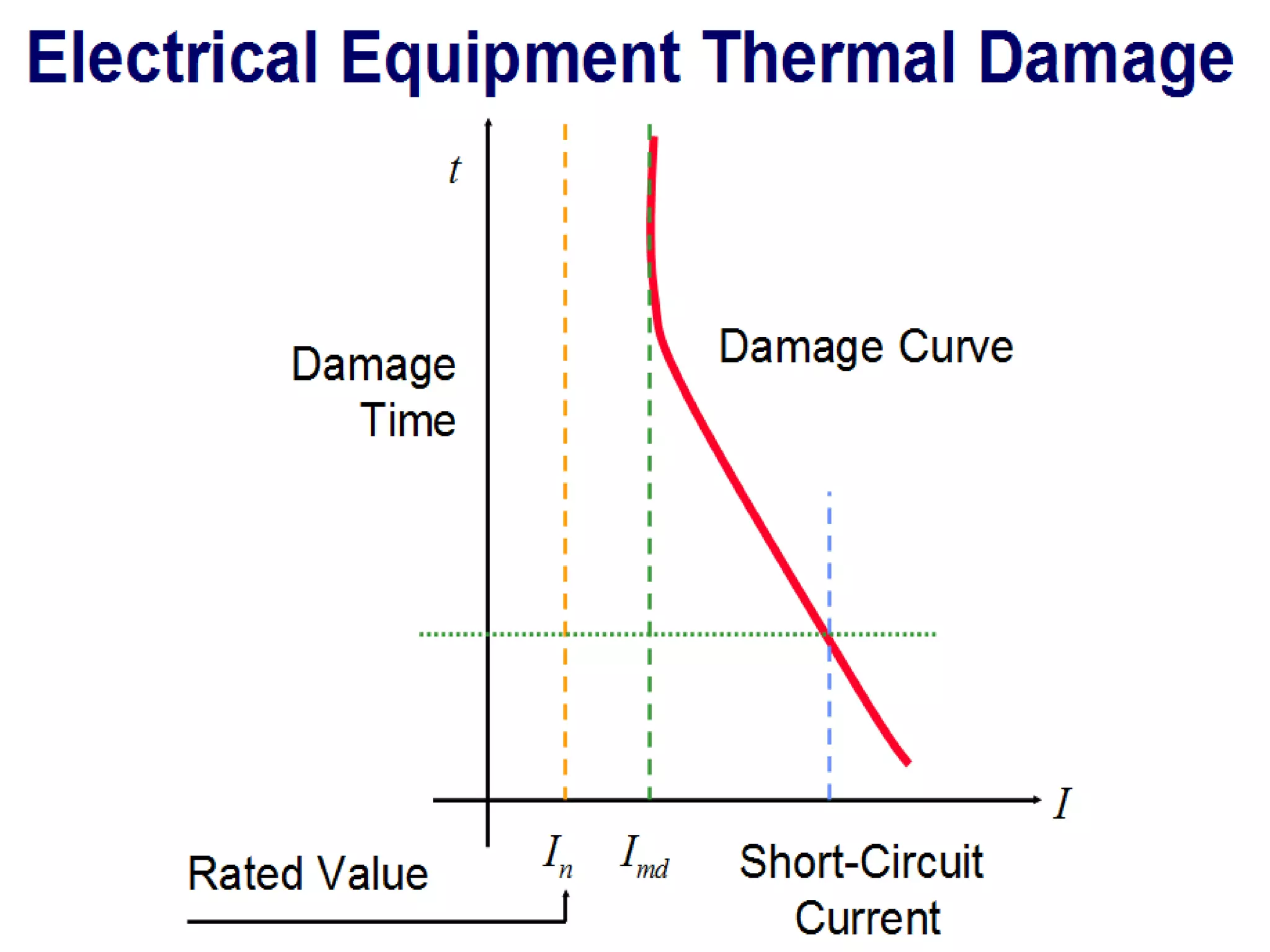 Electrical Equipment Thermal Damage

$t$

Damage Time

Damage Curve

$I$

Rated Value

$I_n$

$I_{md}$

Short-Circuit Current